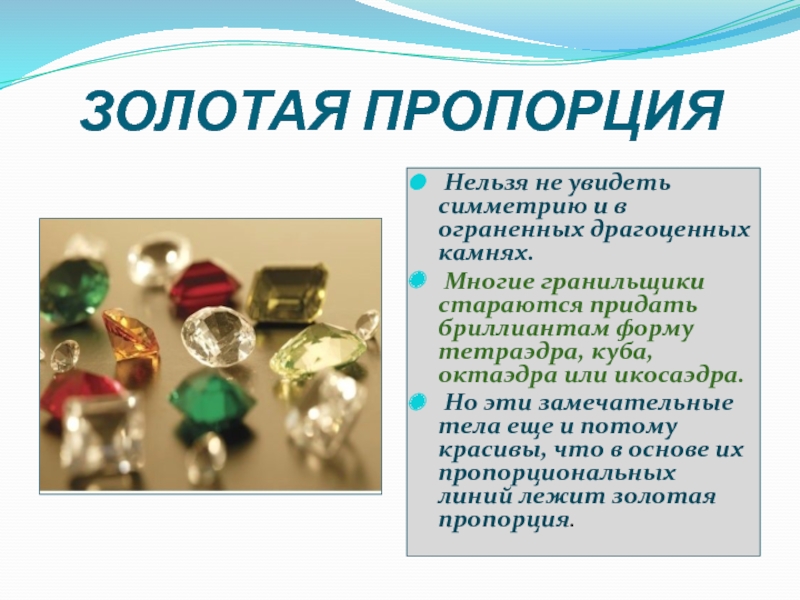 ЗОЛОТАЯ ПРОПОРЦИЯ

Нельзя не увидеть симметрию и в ограненных драгоценных камнях.

Многие гранильщики стараются придать бриллиантам форму тетраэдра, куба, октаэдра или икосаэдра.

Но эти замечательные тела еще и потому красивы, что в основе их пропорциональных линий лежит золотая пропорция.